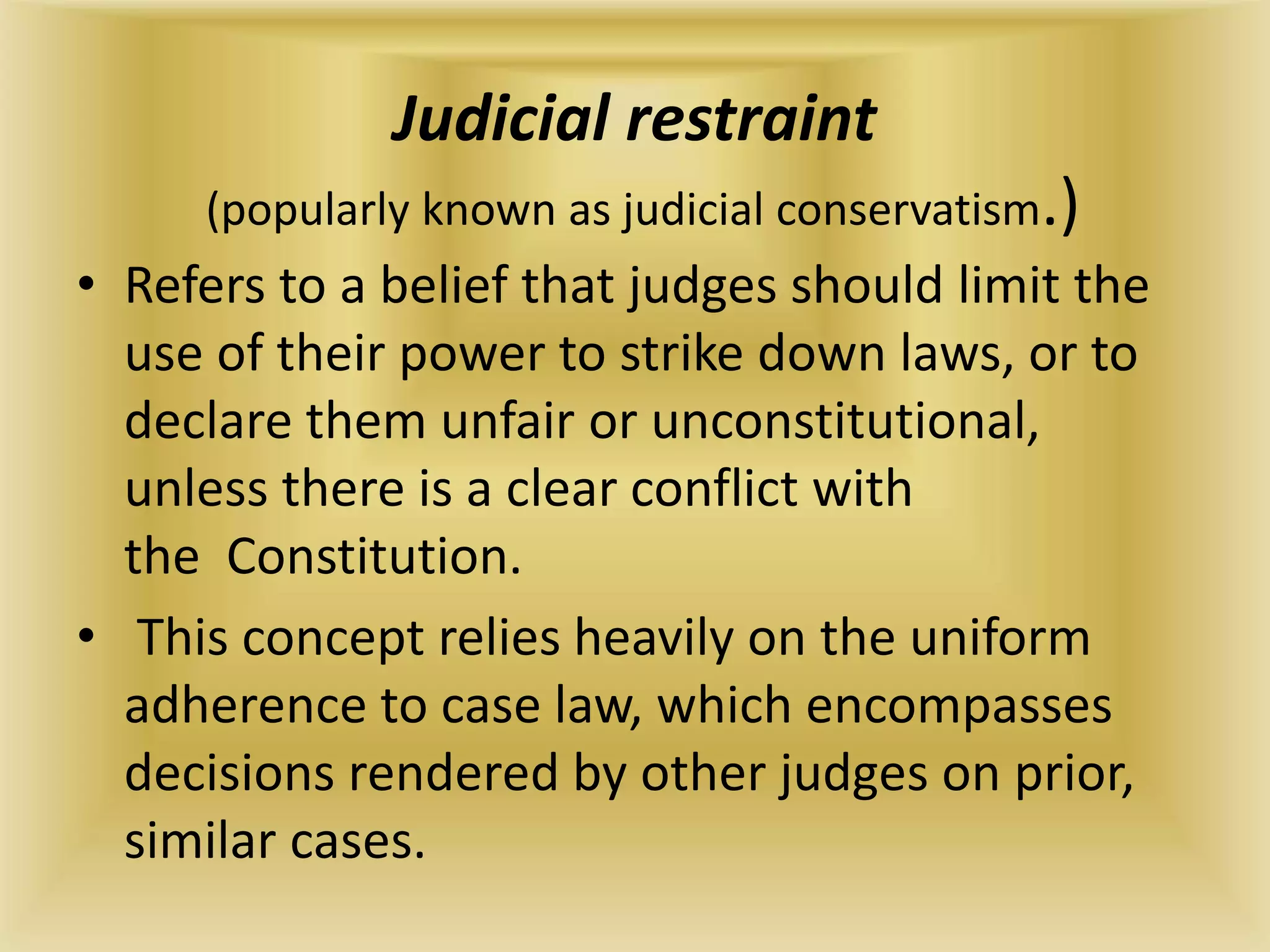 Judicial restraint

(popularly known as judicial conservatism.)

• Refers to a belief that judges should limit the use of their power to strike down laws, or to declare them unfair or unconstitutional, unless there is a clear conflict with the Constitution.

• This concept relies heavily on the uniform adherence to case law, which encompasses decisions rendered by other judges on prior, similar cases.